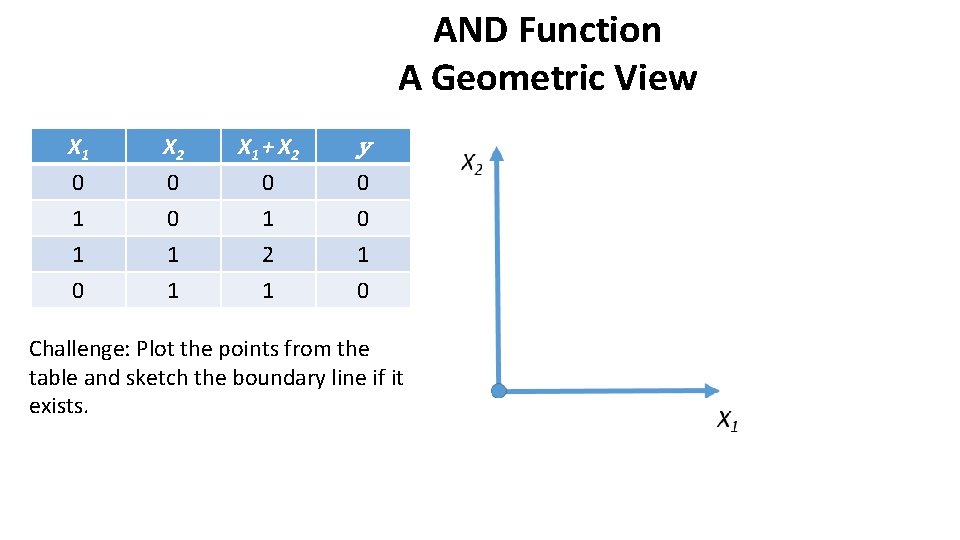 AND Function
A Geometric View

| $X_1$ | $X_2$ | $X_1 + X_2$ | $y$ |
|---|---|---|---|
| 0 | 0 | 0 | 0 |
| 1 | 0 | 1 | 0 |
| 1 | 1 | 2 | 1 |
| 0 | 1 | 1 | 0 |

Challenge: Plot the points from the table and sketch the boundary line if it exists.

$X_2$

$X_1$